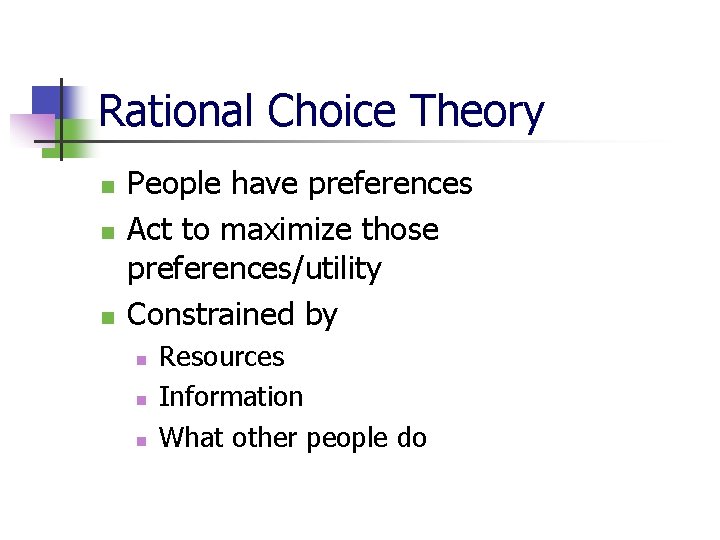 Rational Choice Theory

- People have preferences
- Act to maximize those preferences/utility
- Constrained by
  - Resources
  - Information
  - What other people do